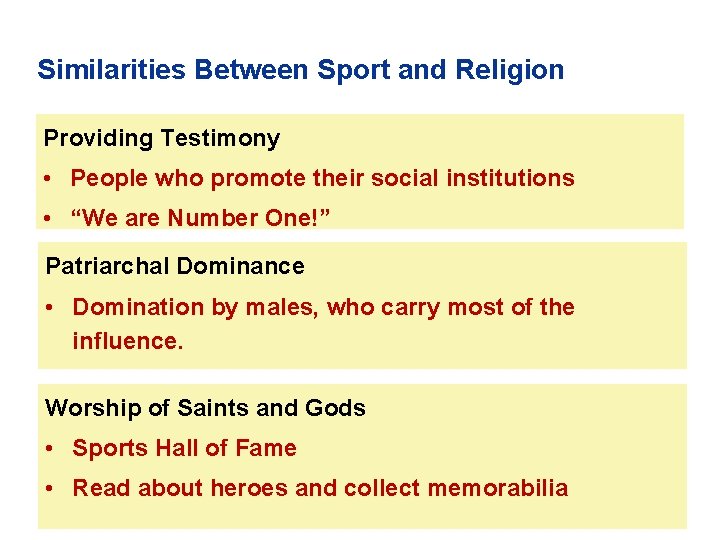 Similarities Between Sport and Religion

Providing Testimony

• People who promote their social institutions

• “We are Number One!”

Patriarchal Dominance

• Domination by males, who carry most of the influence.

Worship of Saints and Gods

• Sports Hall of Fame

• Read about heroes and collect memorabilia